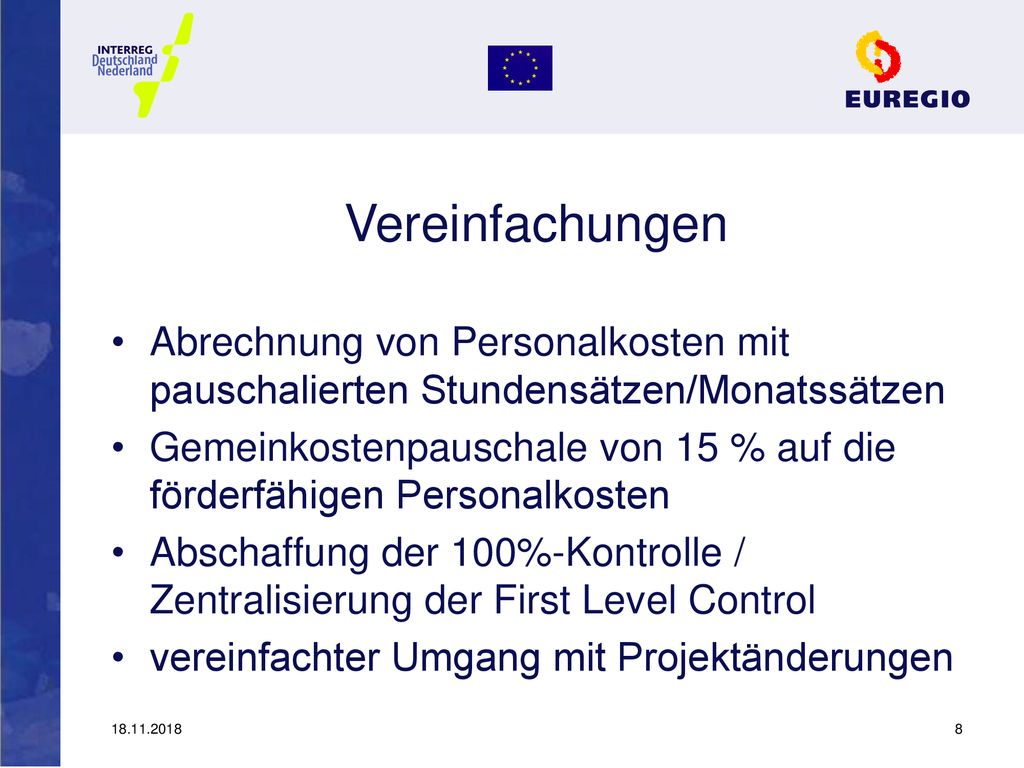 INTERREG
Deutschland
Nederland

EUREGIO

Vereinfachungen

• Abrechnung von Personalkosten mit pauschalierten Stundensätzen/Monatssätzen
• Gemeinkostenpauschale von 15 % auf die förderfähigen Personalkosten
• Abschaffung der 100%-Kontrolle / Zentralisierung der First Level Control
• vereinfachter Umgang mit Projektänderungen

18.11.2018

8